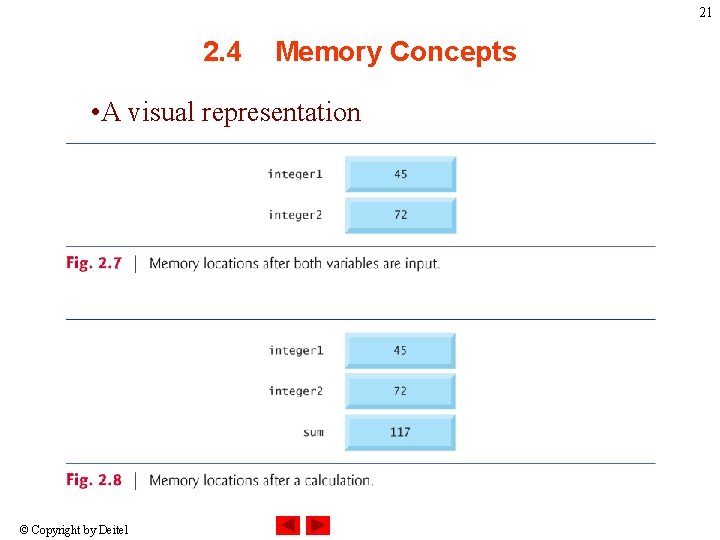 21

2.4 Memory Concepts

•A visual representation

integer1 45

integer2 72

Fig. 2.7 | Memory locations after both variables are input.

integer1 45

integer2 72

sum 117

Fig. 2.8 | Memory locations after a calculation.

© Copyright by Deitel